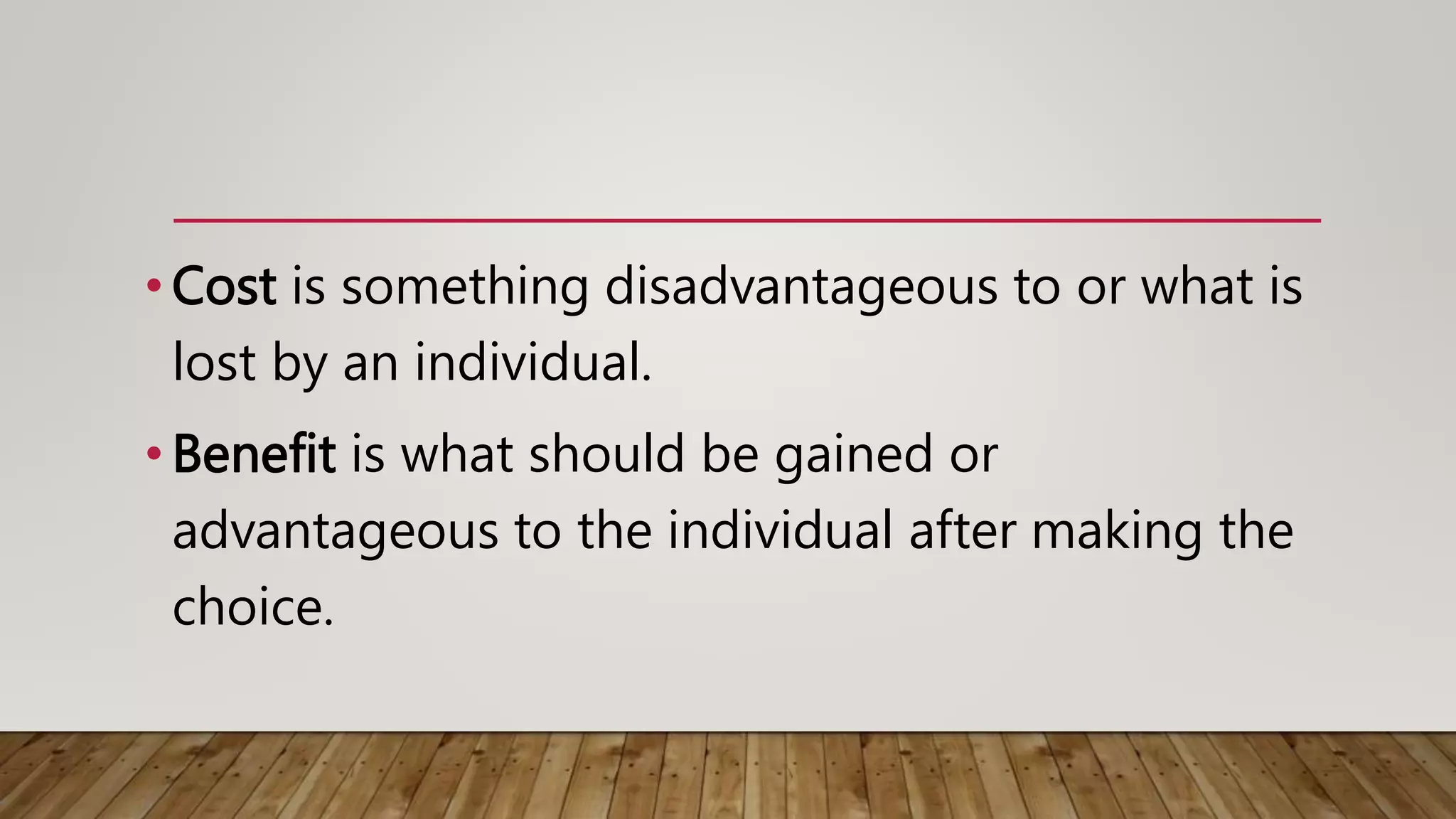 • Cost is something disadvantageous to or what is lost by an individual.

• Benefit is what should be gained or advantageous to the individual after making the choice.